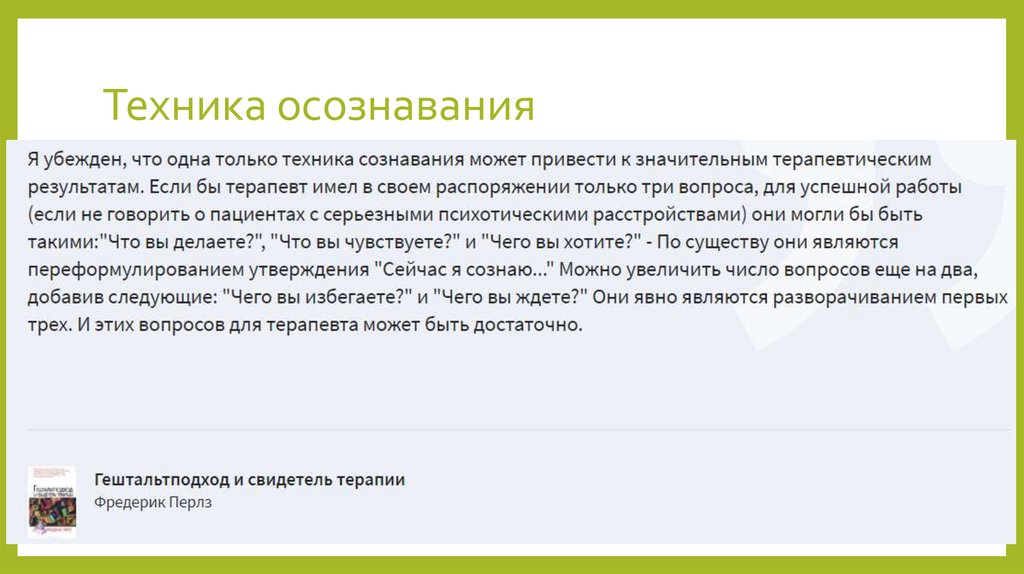 Техника осознавания

Я убежден, что одна только техника сознавания может привести к значительным терапевтическим результатам. Если бы терапевт имел в своем распоряжении только три вопроса, для успешной работы (если не говорить о пациентах с серьезными психотическими расстройствами) они могли бы быть такими:"Что вы делаете?", "Что вы чувствуете?" и "Чего вы хотите?" - По существу они являются переформулированием утверждения "Сейчас я сознаю..." Можно увеличить число вопросов еще на два, добавив следующие: "Чего вы избегаете?" и "Чего вы ждете?" Они явно являются разворачиванием первых трех. И этих вопросов для терапевта может быть достаточно.

Гештальтподход и свидетель терапии
Фредерик Перлз